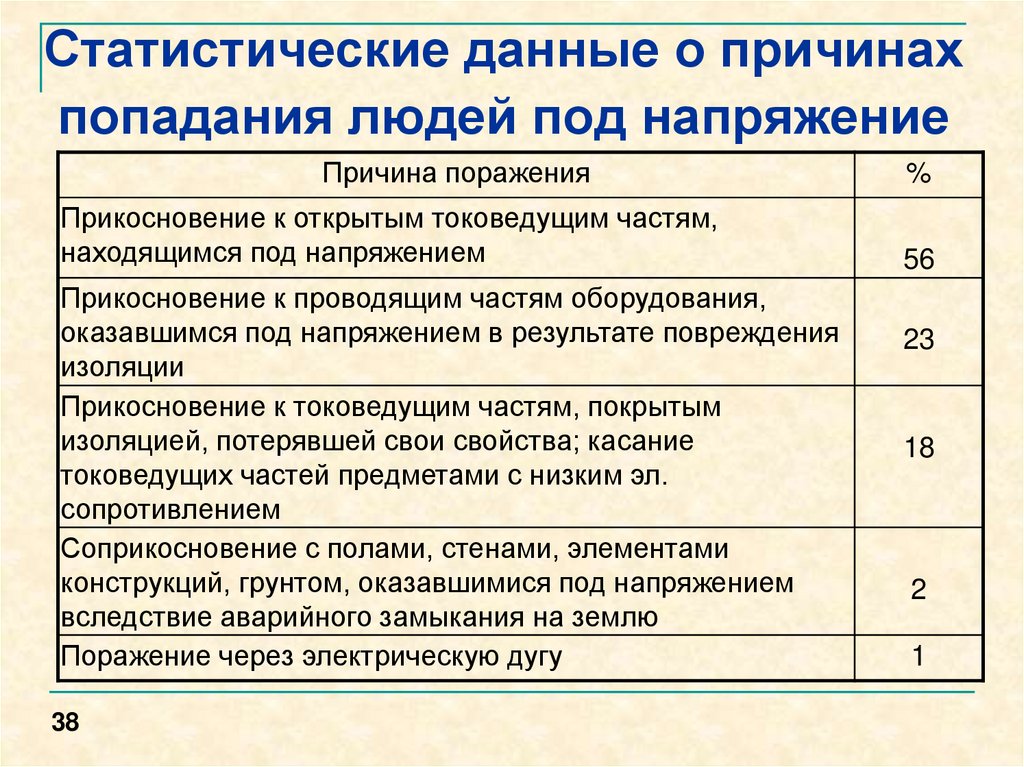 Статистические данные о причинах попадания людей под напряжение

| Причина поражения | % |
|---|---|
| Прикосновение к открытым токоведущим частям, находящимся под напряжением | 56 |
| Прикосновение к проводящим частям оборудования, оказавшимся под напряжением в результате повреждения изоляции | 23 |
| Прикосновение к токоведущим частям, покрытым изоляцией, потерявшей свои свойства; касание токоведущих частей предметами с низким эл. сопротивлением | 18 |
| Соприкосновение с полами, стенами, элементами конструкций, грунтом, оказавшимися под напряжением вследствие аварийного замыкания на землю | 2 |
| Поражение через электрическую дугу | 1 |

38